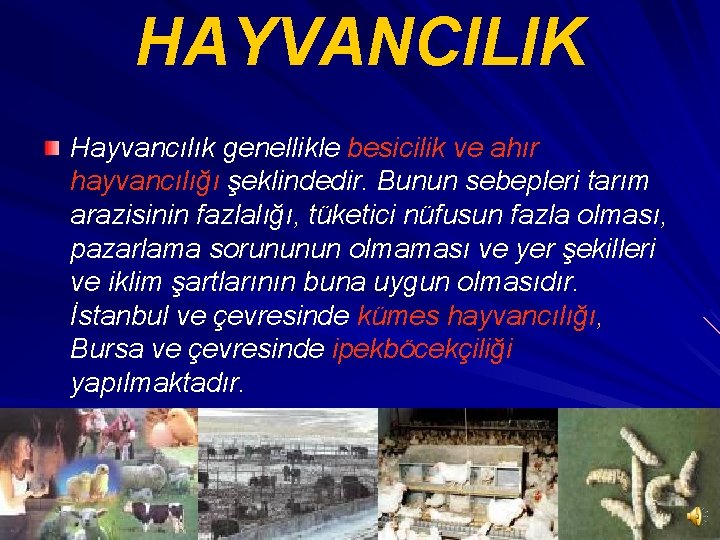 HAYVANCILIK

Hayvancılık genellikle besicilik ve ahır hayvancılığı şeklindedir. Bunun sebepleri tarım arazisinin fazlalığı, tüketici nüfusun fazla olması, pazarlama sorununun olmaması ve yer şekilleri ve iklim şartlarının buna uygun olmasıdır. İstanbul ve çevresinde kümes hayvancılığı, Bursa ve çevresinde ipekböcekçiliği yapılmaktadır.